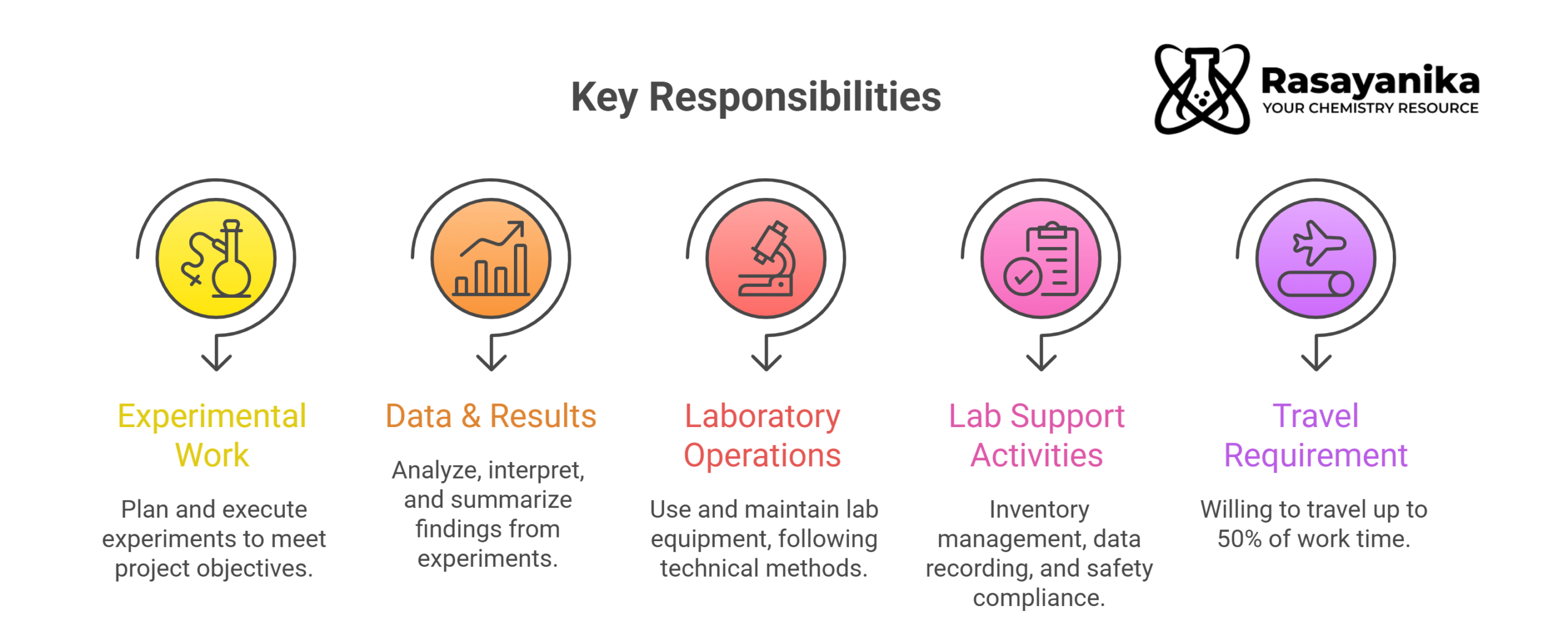 Key Responsibilities

Rasayanika
YOUR CHEMISTRY RESOURCE

Experimental Work

Plan and execute experiments to meet project objectives.

Data & Results

Analyze, interpret, and summarize findings from experiments.

Laboratory Operations

Use and maintain lab equipment, following technical methods.

Lab Support Activities

Inventory management, data recording, and safety compliance.

Travel Requirement

Willing to travel up to 50% of work time.